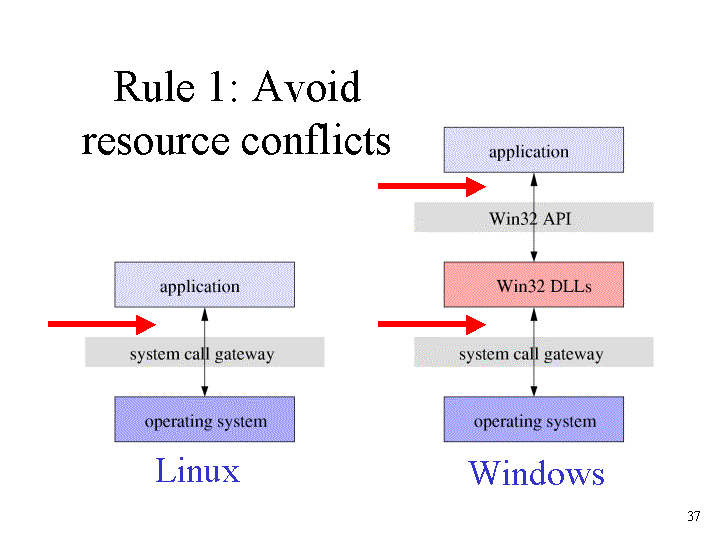 Rule 1: Avoid resource conflicts

application

system call gateway

operating system

Linux

application

Win32 API

Win32 DLLs

system call gateway

operating system

Windows

37